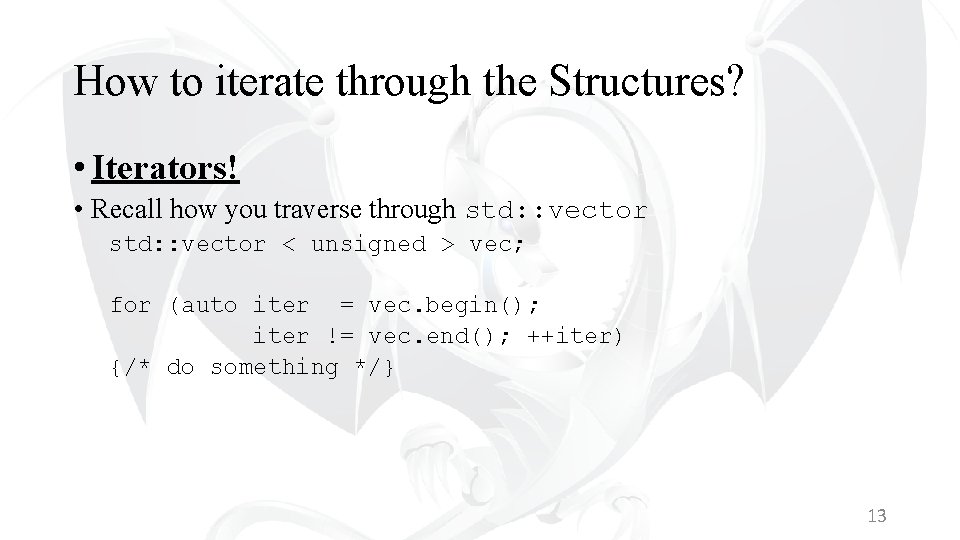 How to iterate through the Structures?

• Iterators!

• Recall how you traverse through std::vector

std::vector < unsigned > vec;

for (auto iter  = vec.begin();
          iter != vec.end(); ++iter)
{/* do something */}

13